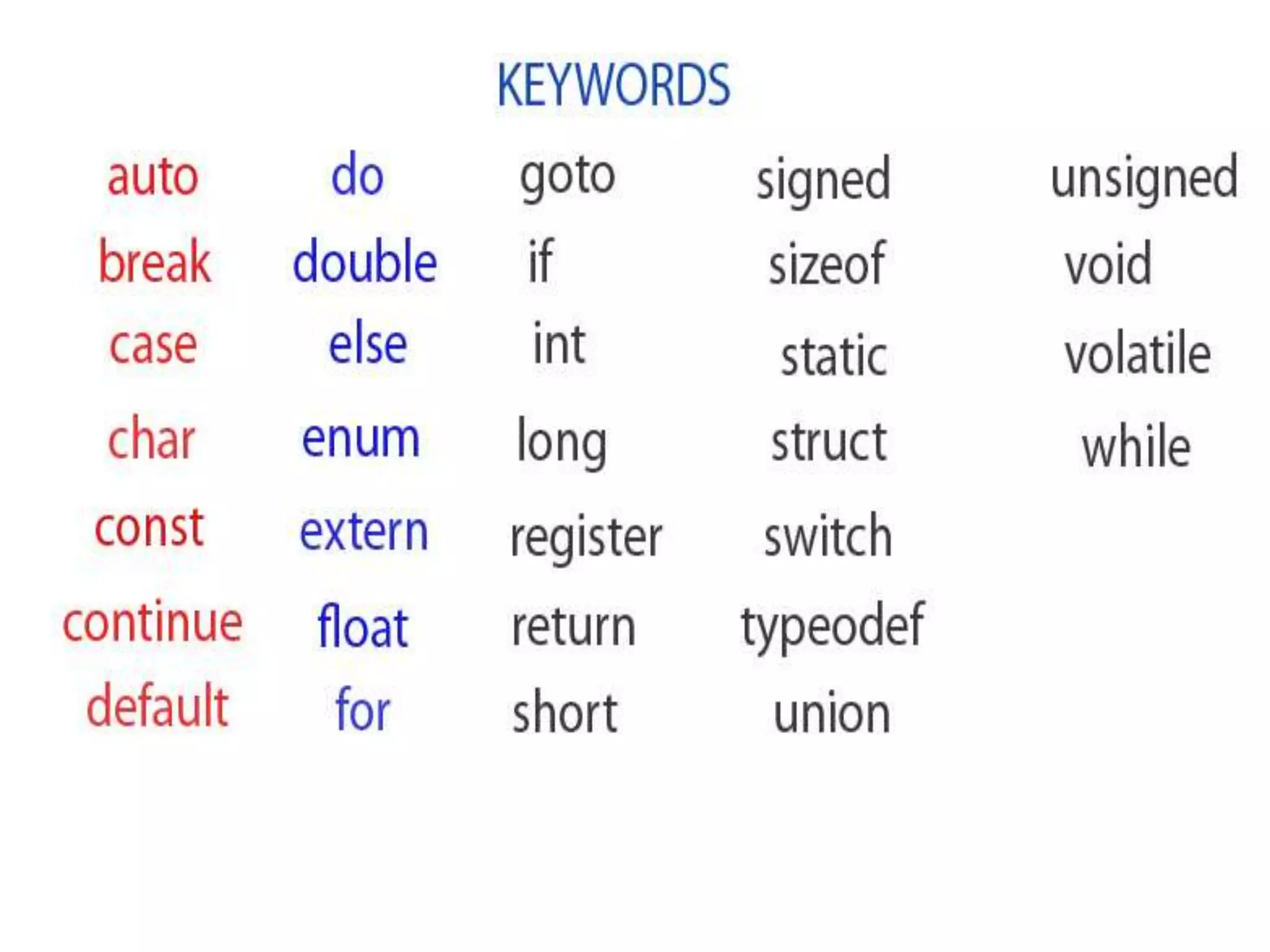 KEYWORDS

auto
break
case
char
const
continue
default

do
double
else
enum
extern
float
for

goto
if
int
long
register
return
short

signed
sizeof
static
struct
switch
typeodef
union

unsigned
void
volatile
while